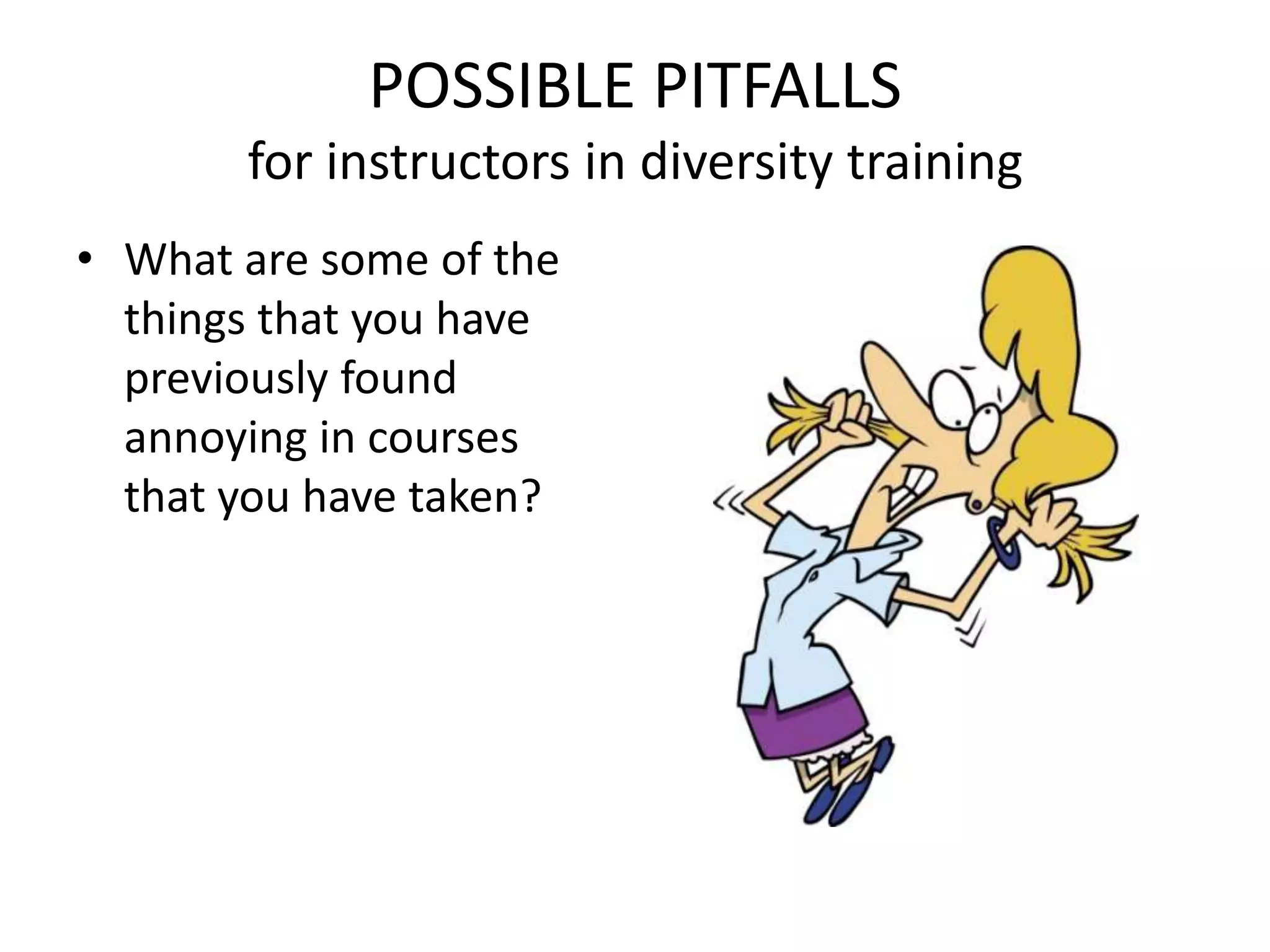 POSSIBLE PITFALLS
for instructors in diversity training

• What are some of the things that you have previously found annoying in courses that you have taken?